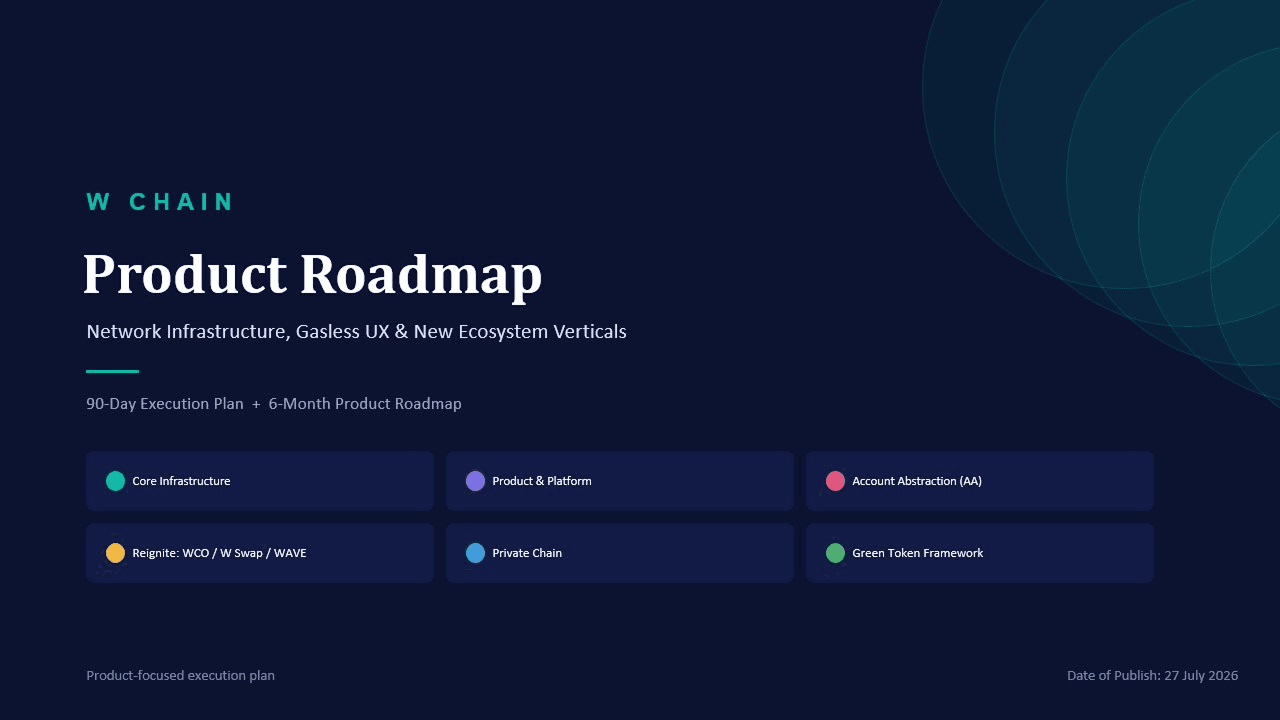 W CHAIN

Product Roadmap

Network Infrastructure, Gasless UX & New Ecosystem Verticals

90-Day Execution Plan + 6-Month Product Roadmap

Core Infrastructure

Product & Platform

Account Abstraction (AA)

Reignite: WCO / W Swap / WAVE

Private Chain

Green Token Framework

Product-focused execution plan

Date of Publish: 27 July 2026